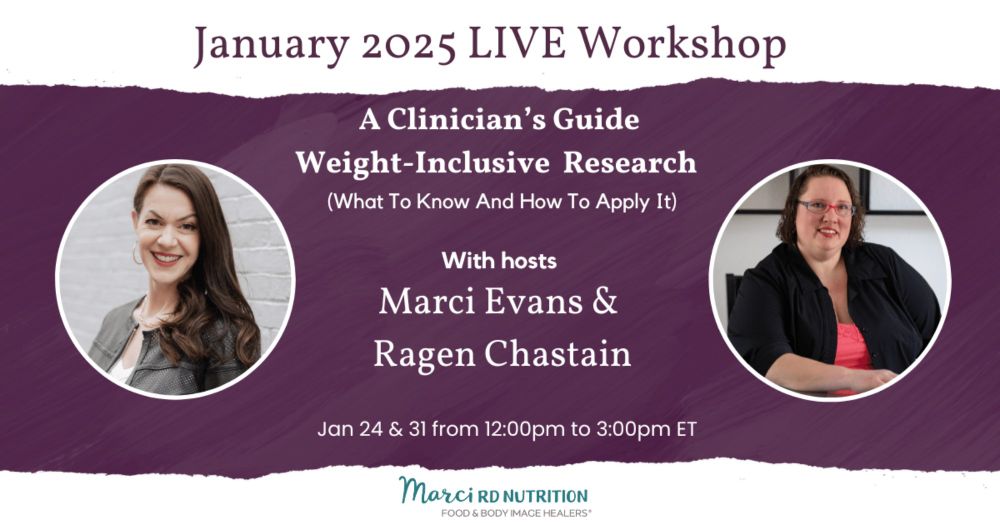 January 2025 LIVE Workshop

A Clinician's Guide
Weight-Inclusive Research
(What To Know And How To Apply It)

With hosts
Marci Evans &
Ragen Chastain

Jan 24 & 31 from 12:00pm to 3:00pm ET

Marci RD NUTRITION
FOOD & BODY IMAGE HEALERS®